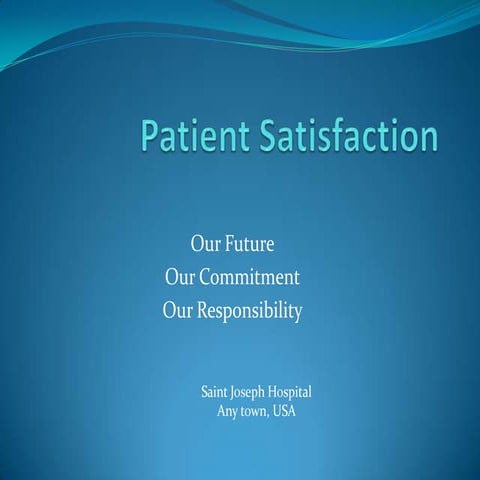 Patient Satisfaction

Our Future
Our Commitment
Our Responsibility

Saint Joseph Hospital
Any town, USA